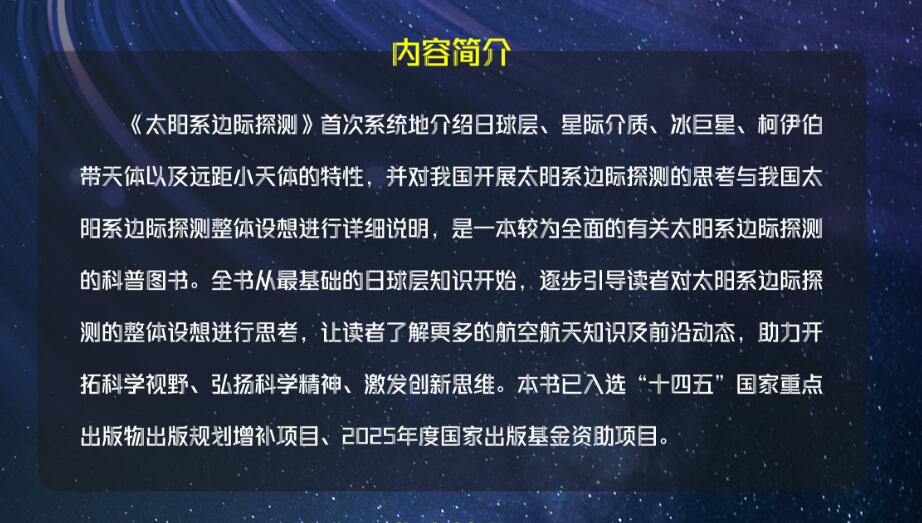 内容简介

《太阳系边际探测》首次系统地介绍日球层、星际介质、冰巨星、柯伊伯带天体以及远距小天体的特性，并对我国开展太阳系边际探测的思考与我国太阳系边际探测整体设想进行详细说明，是一本较为全面的有关太阳系边际探测的科普图书。全书从最基础的日球层知识开始，逐步引导读者对太阳系边际探测的整体设想进行思考，让读者了解更多的航空航天知识及前沿动态，助力开拓科学视野、弘扬科学精神、激发创新思维。本书已入选“十四五”国家重点出版物出版规划增补项目、2025年度国家出版基金资助项目。